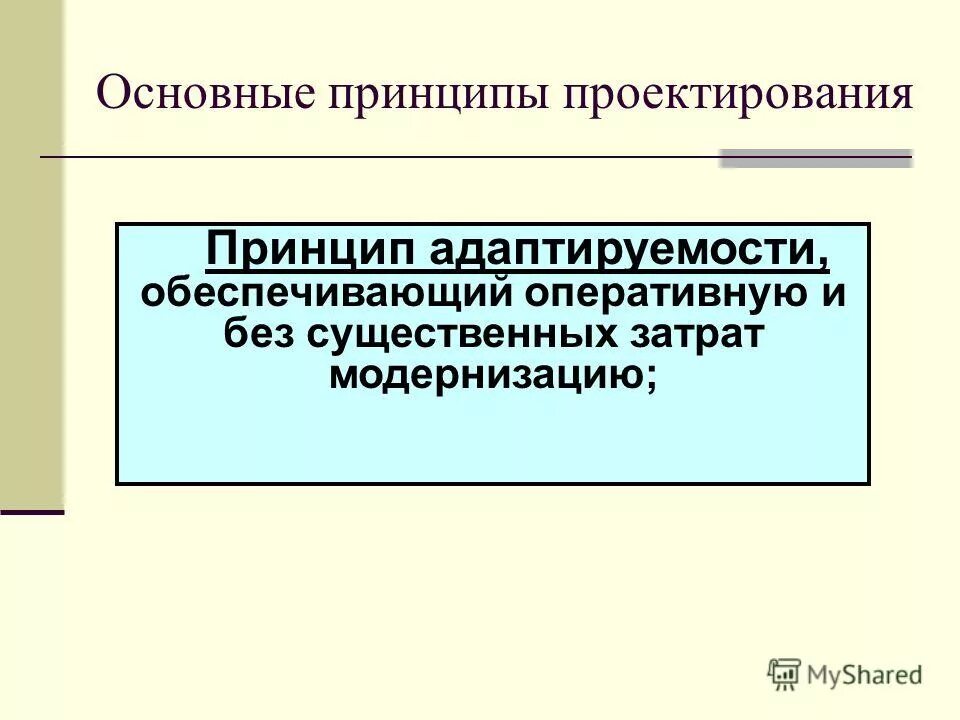 Основные принципы проектирования

Принцип адаптируемости, обеспечивающий оперативную и без существенных затрат модернизацию;

MyShared